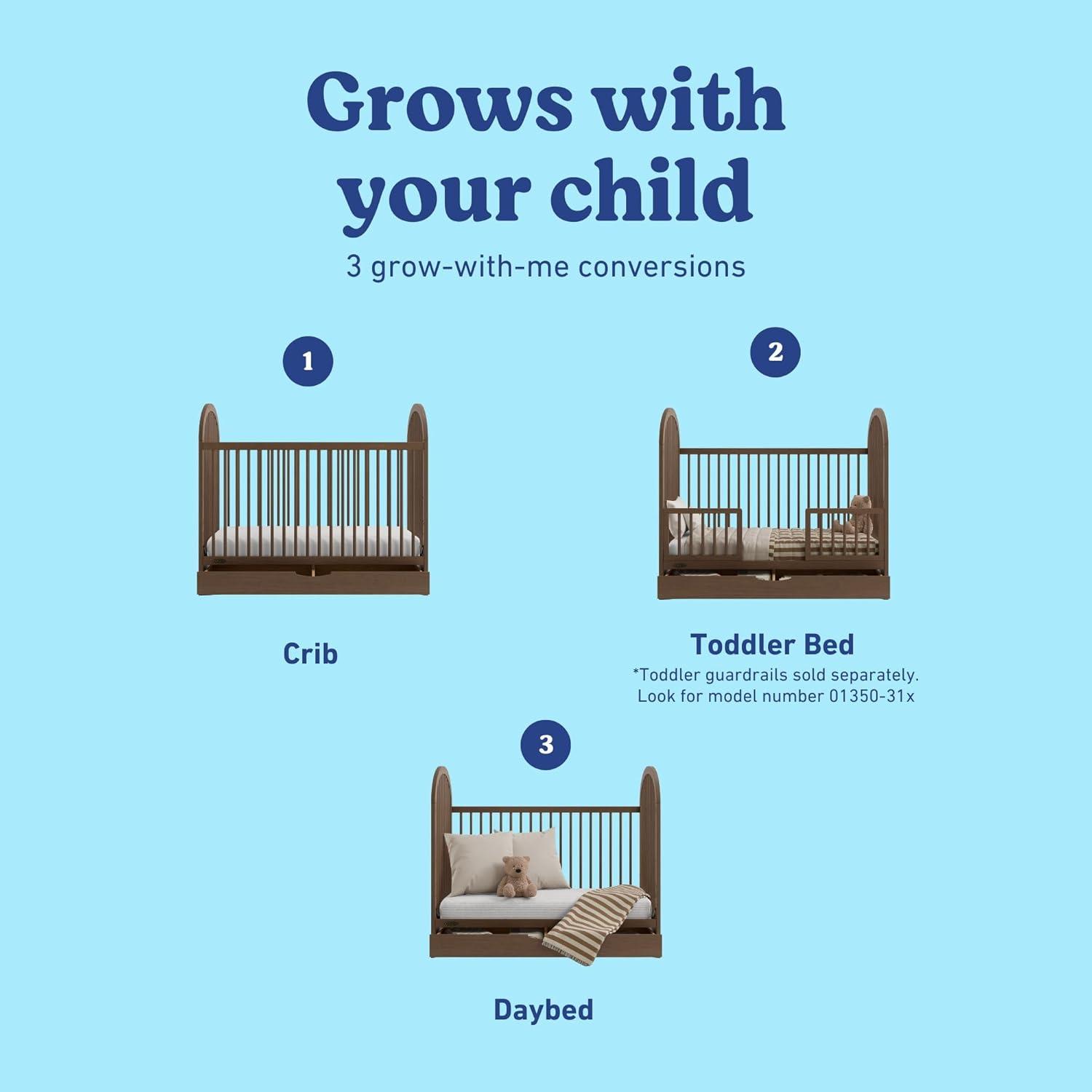 Grows with your child

3 grow-with-me conversions

1

Crib

2

Toddler Bed

*Toddler guardrails sold separately. Look for model number 01350-31x

3

Daybed